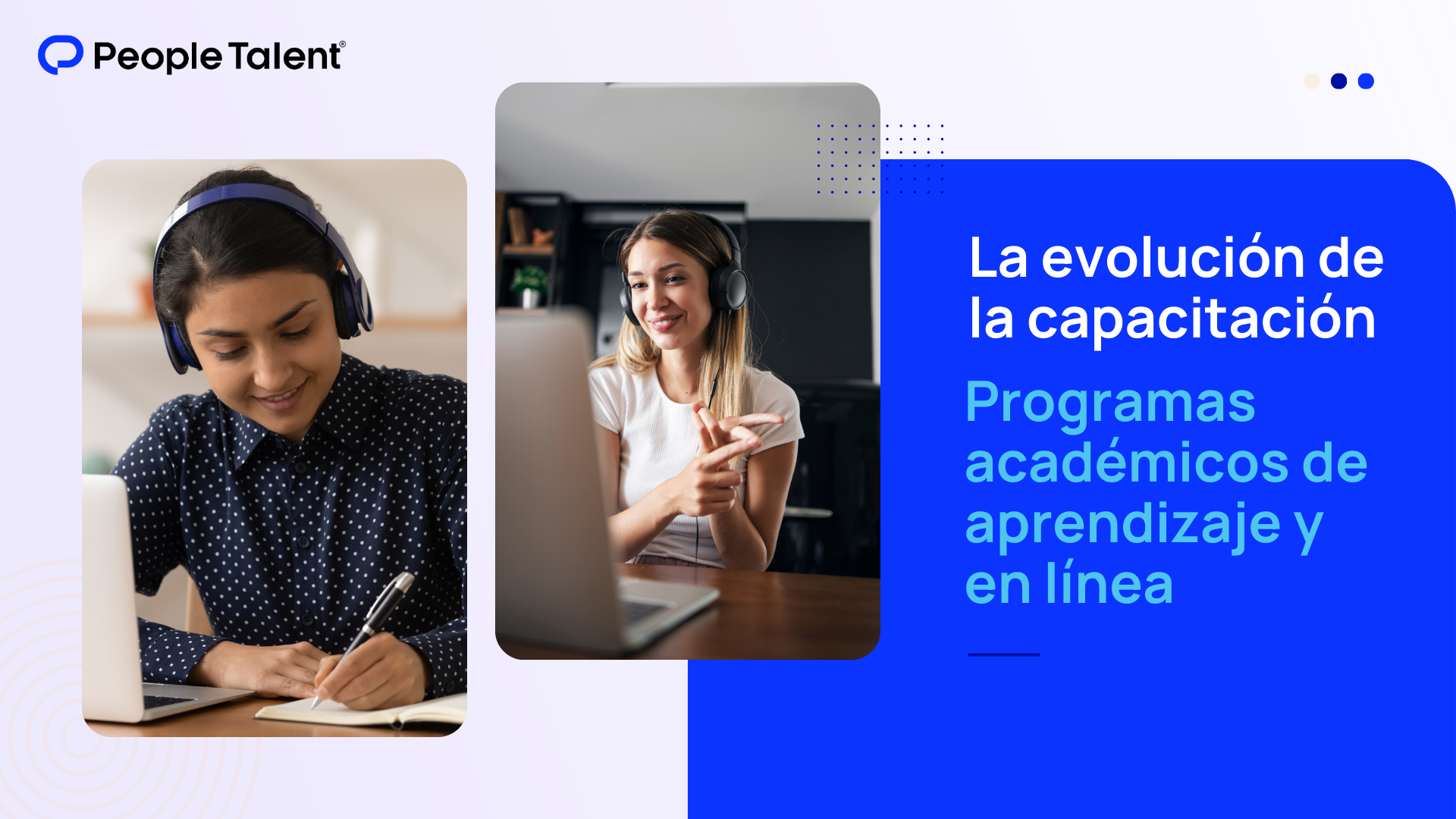 People Talent®

La evolución de la capacitación

Programas académicos de aprendizaje y en línea